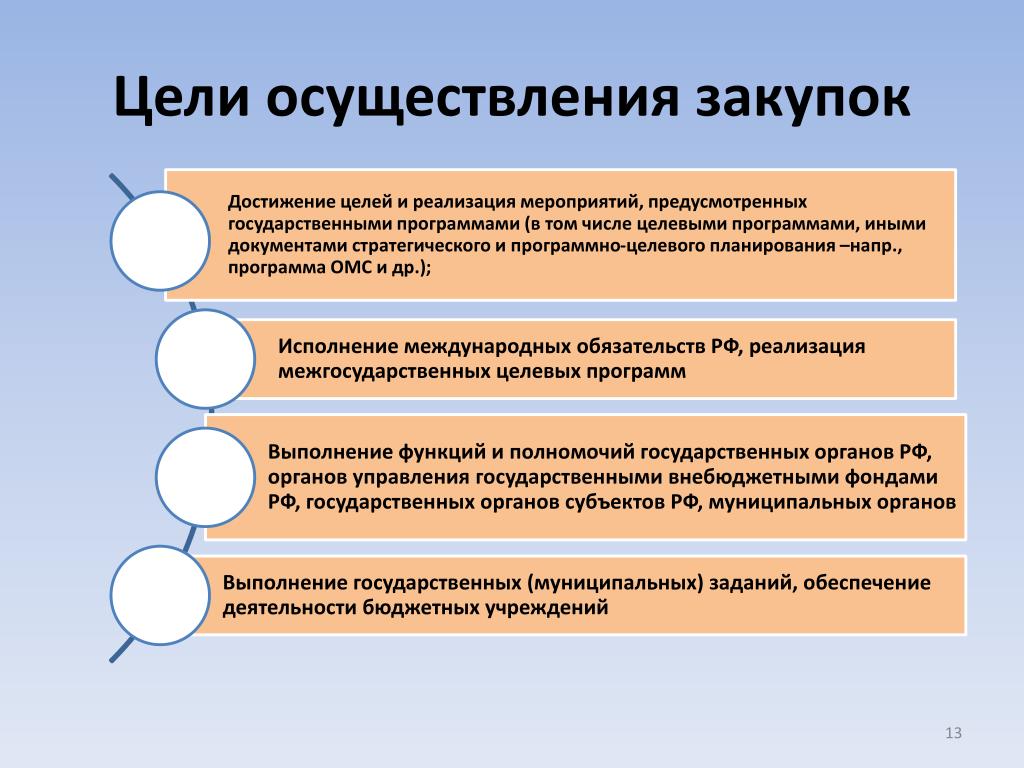 Цели осуществления закупок

Достижение целей и реализация мероприятий, предусмотренных государственными программами (в том числе целевыми программами, иными документами стратегического и программно-целевого планирования –напр., программа ОМС и др.);

Исполнение международных обязательств РФ, реализация межгосударственных целевых программ

Выполнение функций и полномочий государственных органов РФ, органов управления государственными внебюджетными фондами РФ, государственных органов субъектов РФ, муниципальных органов

Выполнение государственных (муниципальных) заданий, обеспечение деятельности бюджетных учреждений

13